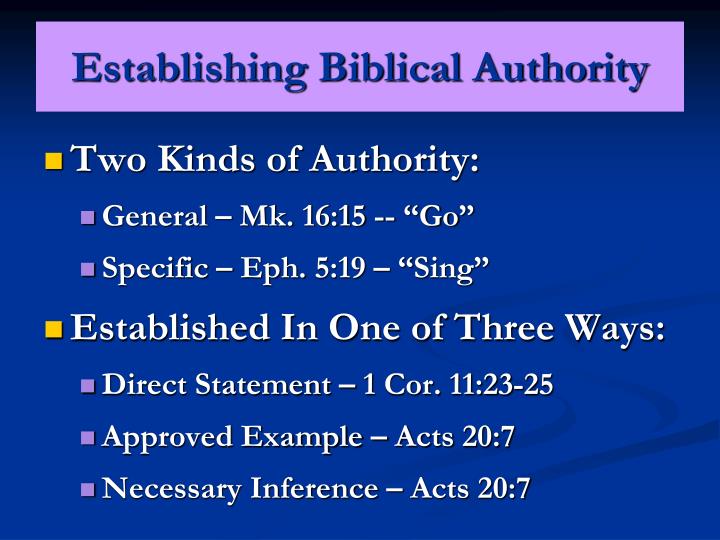 Establishing Biblical Authority

Two Kinds of Authority:

General – Mk. 16:15 -- “Go”

Specific – Eph. 5:19 – “Sing”

Established In One of Three Ways:

Direct Statement – 1 Cor. 11:23-25

Approved Example – Acts 20:7

Necessary Inference – Acts 20:7